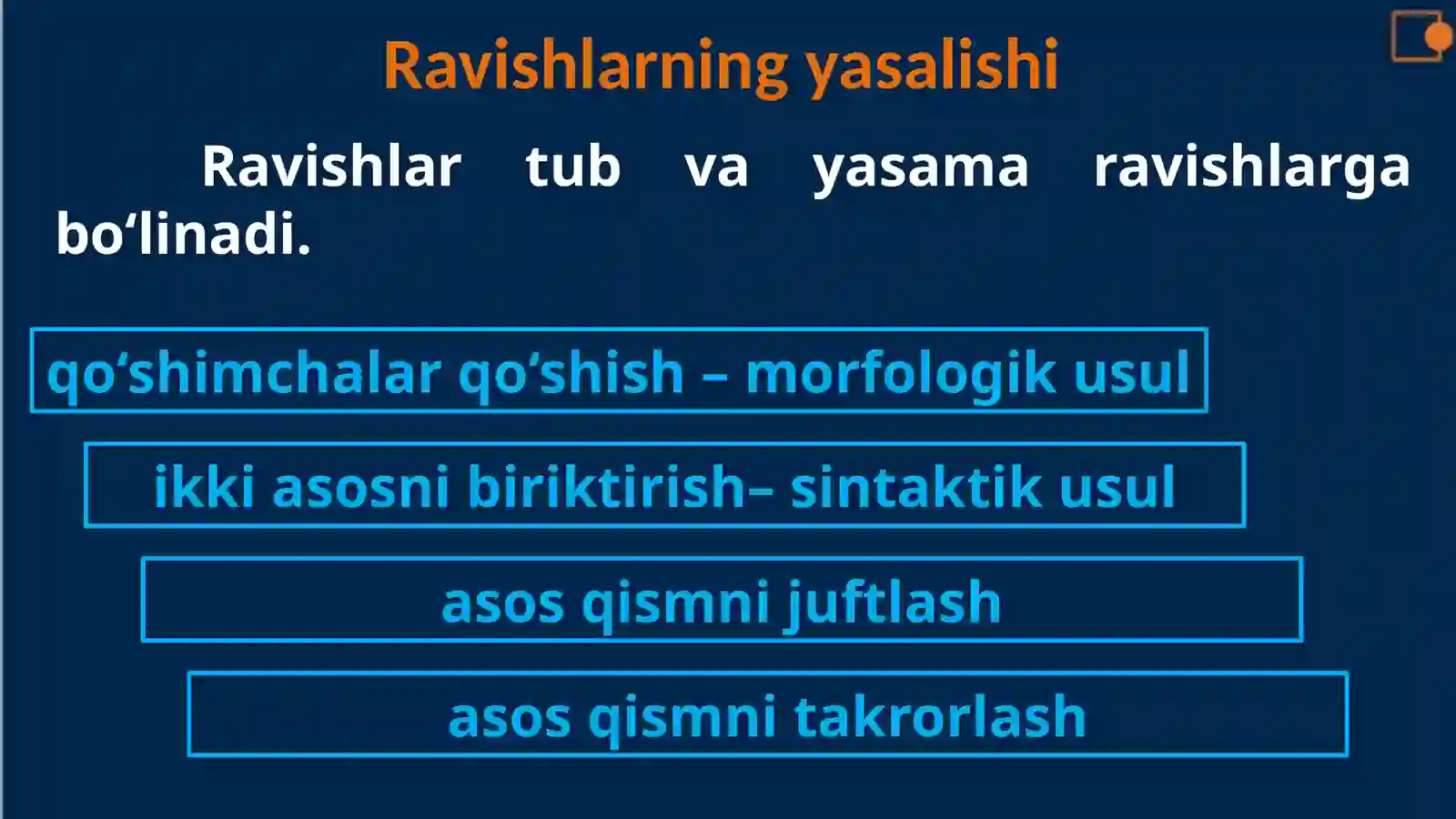 Ravishlarning yasalishi

Ravishlar tub va yasama ravishlarga bo‘linadi.

qo‘shimchalar qo‘shish – morfologik usul

ikki asosni biriktirish– sintaktik usul

asos qismni juftlash

asos qismni takrorlash